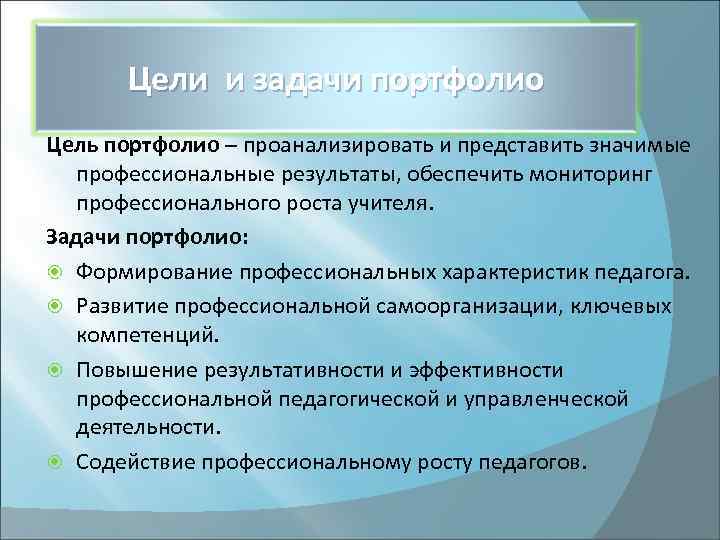 Цели  и задачи портфолио

Цель портфолио – проанализировать и представить значимые профессиональные результаты, обеспечить мониторинг профессионального роста учителя.

Задачи портфолио:

Формирование профессиональных характеристик педагога.

Развитие профессиональной самоорганизации, ключевых компетенций.

Повышение результативности и эффективности профессиональной педагогической и управленческой деятельности.

Содействие профессиональному росту педагогов.